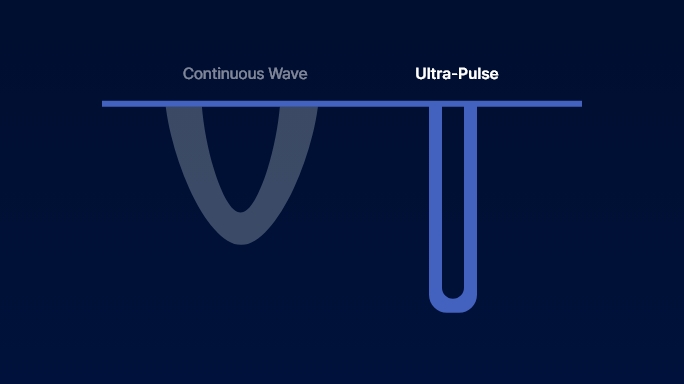 Continuous Wave

Ultra-Pulse